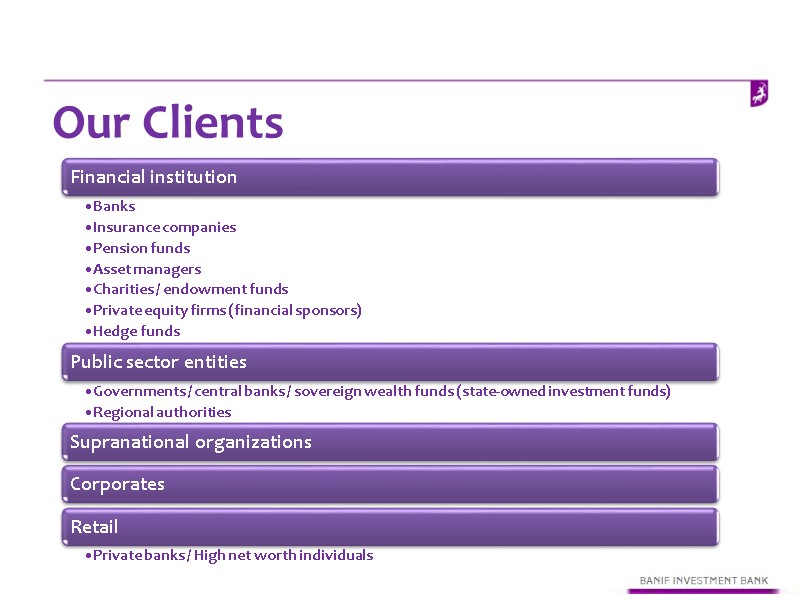 Our Clients

Financial institution

• Banks
• Insurance companies
• Pension funds
• Asset managers
• Charities / endowment funds
• Private equity firms (financial sponsors)
• Hedge funds

Public sector entities

• Governments / central banks / sovereign wealth funds (state-owned investment funds)
• Regional authorities

Supranational organizations

Corporates

Retail

• Private banks / High net worth individuals

BANIF INVESTMENT BANK